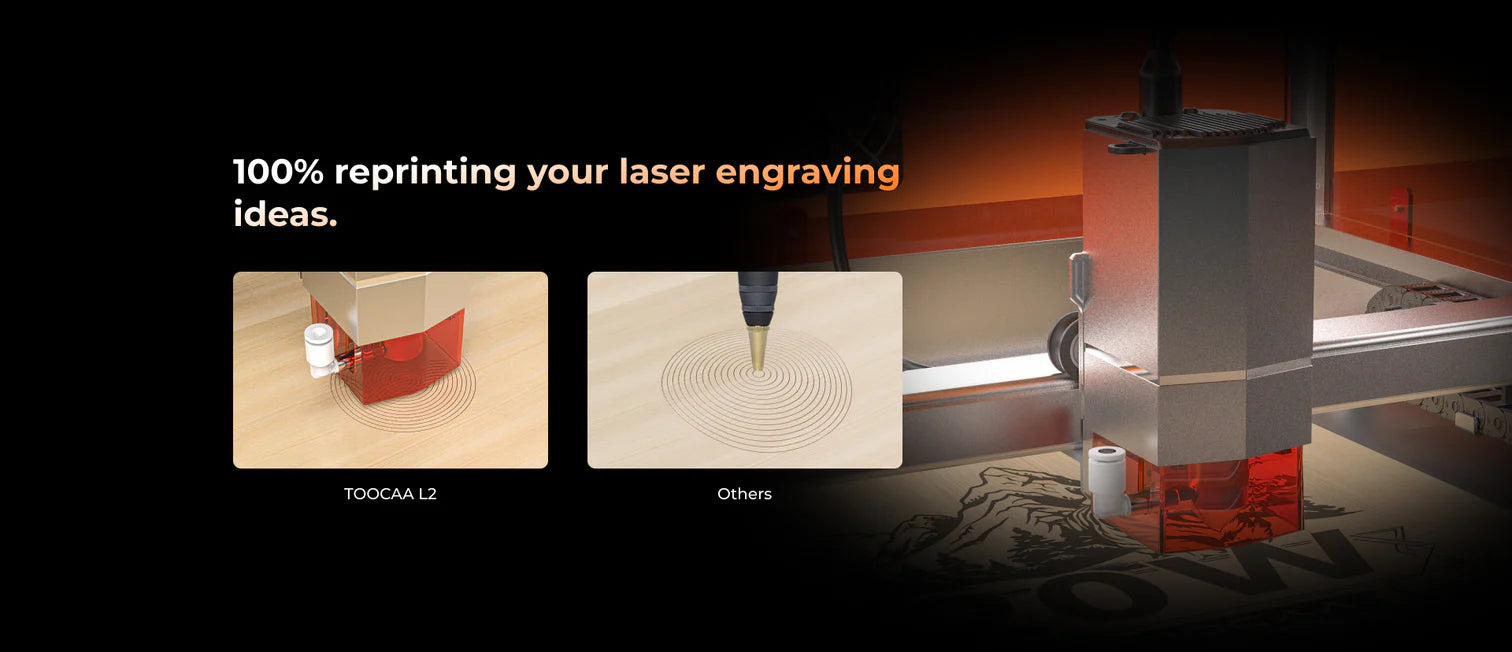 100% reprinting your laser engraving ideas.

TOOCAA L2

Others